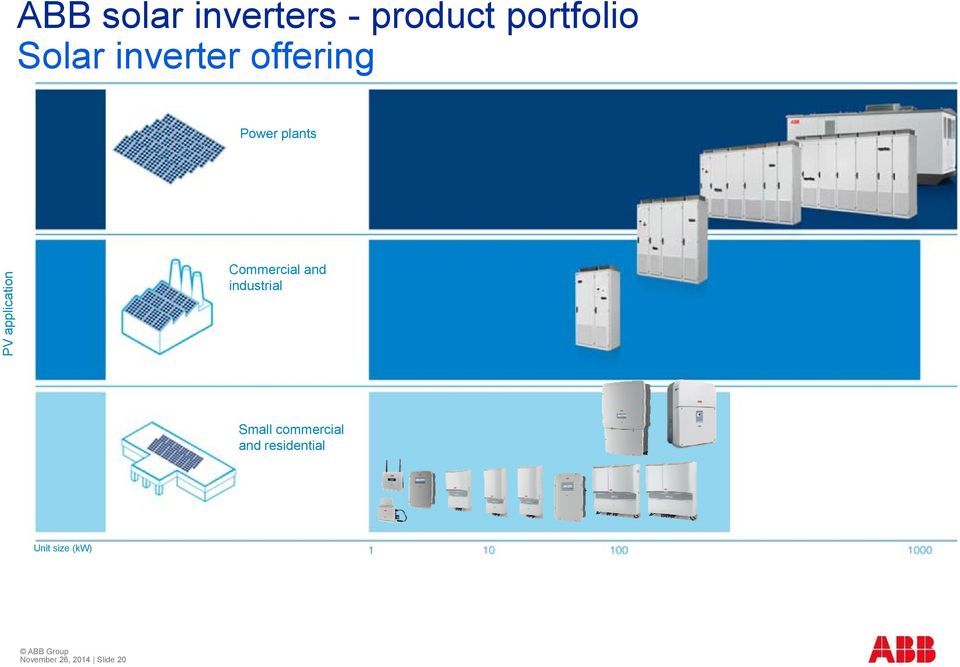 ABB solar inverters - product portfolio
Solar inverter offering

PV application

Power plants

Commercial and industrial

Small commercial and residential

Unit size (kW)

1

10

100

1000

© ABB Group
November 26, 2014 | Slide 20

ABB